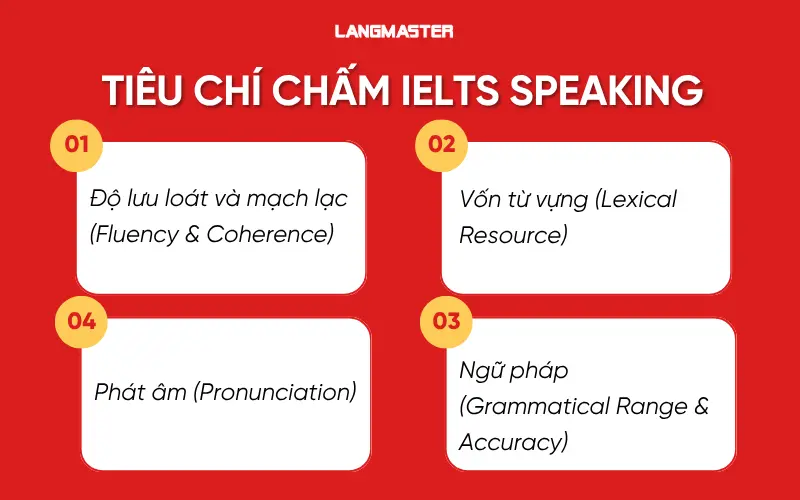 LANGMASTER

TIÊU CHÍ CHẤM IELTS SPEAKING

01

Độ lưu loát và mạch lạc (Fluency & Coherence)

02

Vốn từ vựng (Lexical Resource)

04

Phát âm (Pronunciation)

03

Ngữ pháp (Grammatical Range & Accuracy)